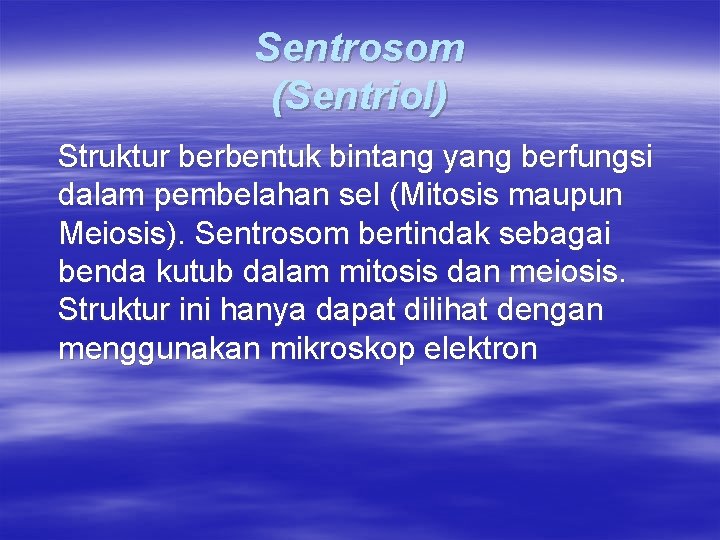 Sentrosom (Sentriol)

Struktur berbentuk bintang yang berfungsi dalam pembelahan sel (Mitosis maupun Meiosis). Sentrosom bertindak sebagai benda kutub dalam mitosis dan meiosis. Struktur ini hanya dapat dilihat dengan menggunakan mikroskop elektron